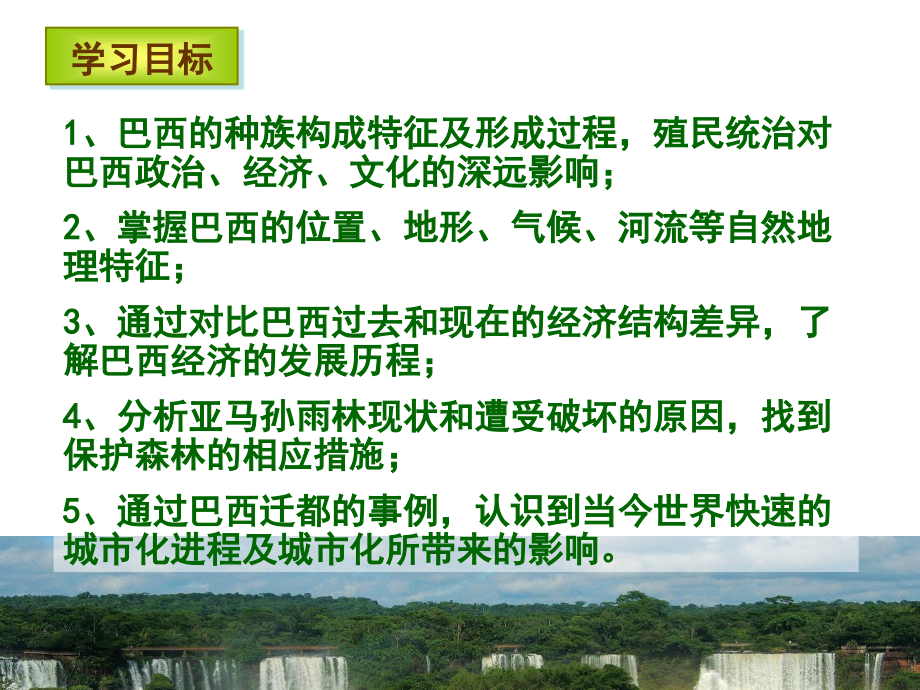 学习目标

1、巴西的种族构成特征及形成过程，殖民统治对巴西政治、经济、文化的深远影响；

2、掌握巴西的位置、地形、气候、河流等自然地理特征；

3、通过对比巴西过去和现在的经济结构差异，了解巴西经济的发展历程；

4、分析亚马孙雨林现状和遭受破坏的原因，找到保护森林的相应措施；

5、通过巴西迁都的事例，认识到当今世界快速的城市化进程及城市化所带来的影响。